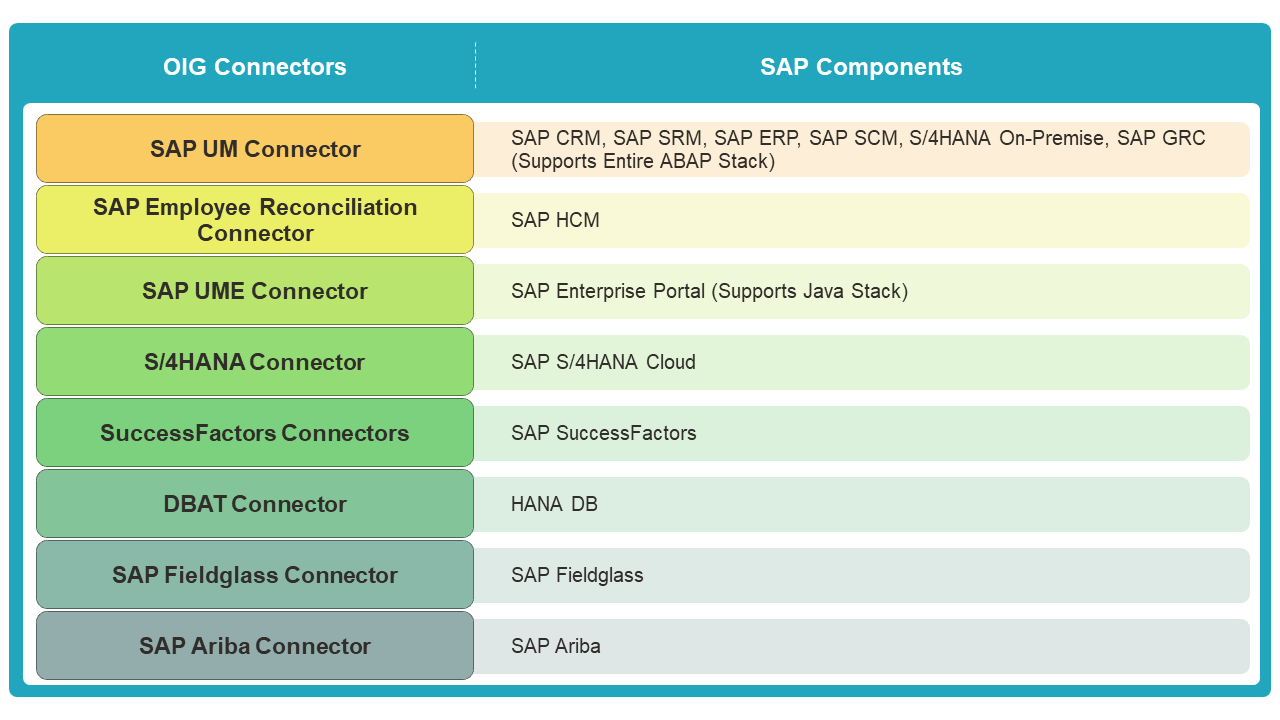 | OIG Connectors | SAP Components |
|---|---|
| SAP UM Connector | SAP CRM, SAP SRM, SAP ERP, SAP SCM, S/4HANA On-Premise, SAP GRC (Supports Entire ABAP Stack) |
| SAP Employee Reconciliation Connector | SAP HCM |
| SAP UME Connector | SAP Enterprise Portal (Supports Java Stack) |
| S/4HANA Connector | SAP S/4HANA Cloud |
| SuccessFactors Connectors | SAP SuccessFactors |
| DBAT Connector | HANA DB |
| SAP Fieldglass Connector | SAP Fieldglass |
| SAP Ariba Connector | SAP Ariba |